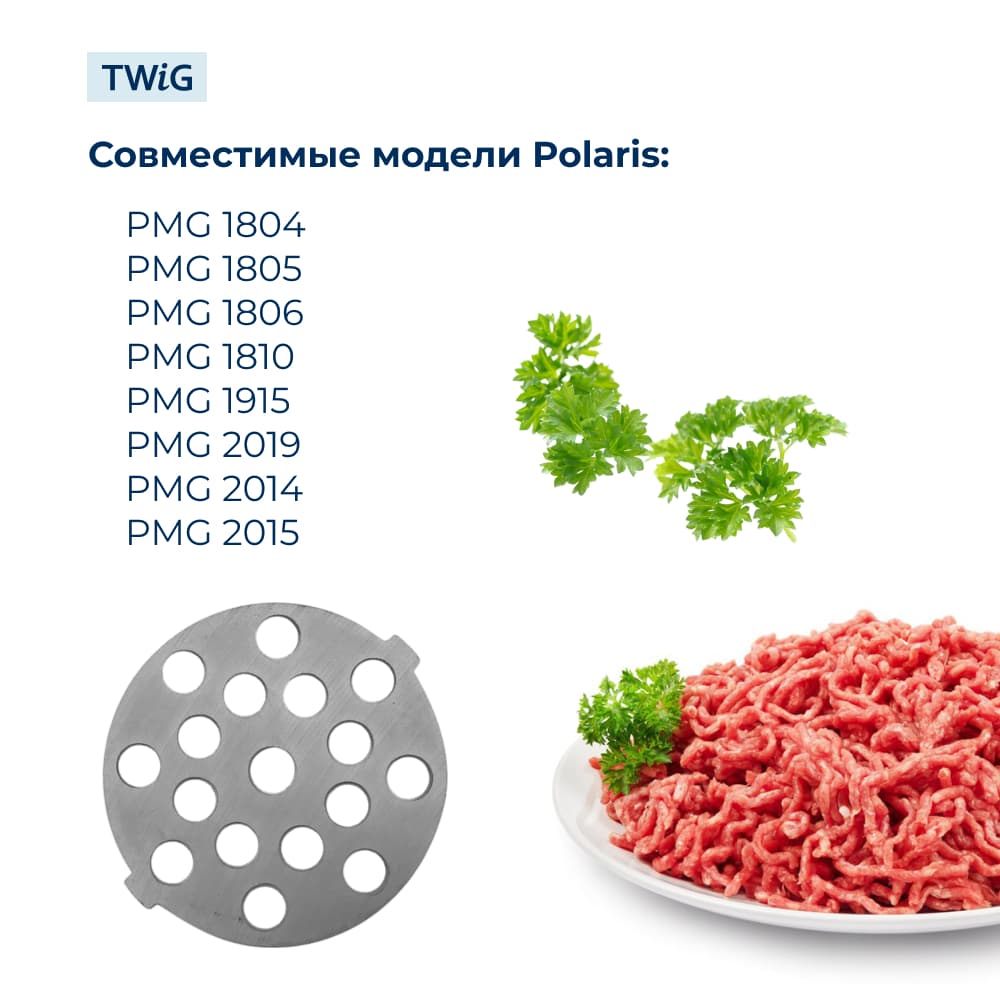 TWiG

Совместимые модели Polaris:

PMG 1804
PMG 1805
PMG 1806
PMG 1810
PMG 1915
PMG 2019
PMG 2014
PMG 2015